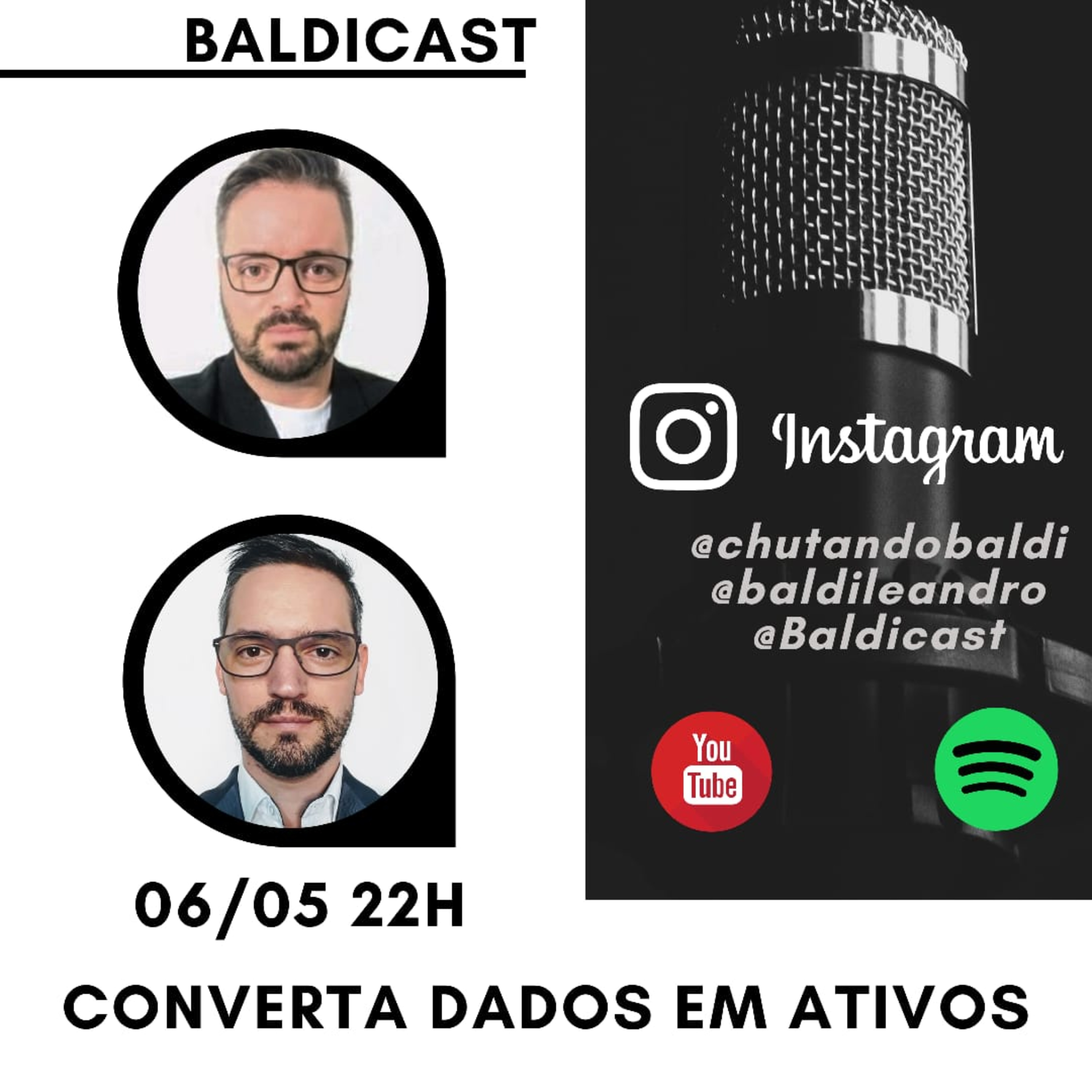 BALDICAST

Instagram

@chutandobaldi
@baldileandro
@Baldicast

You Tube

06/05 22H

CONVERTA DADOS EM ATIVOS